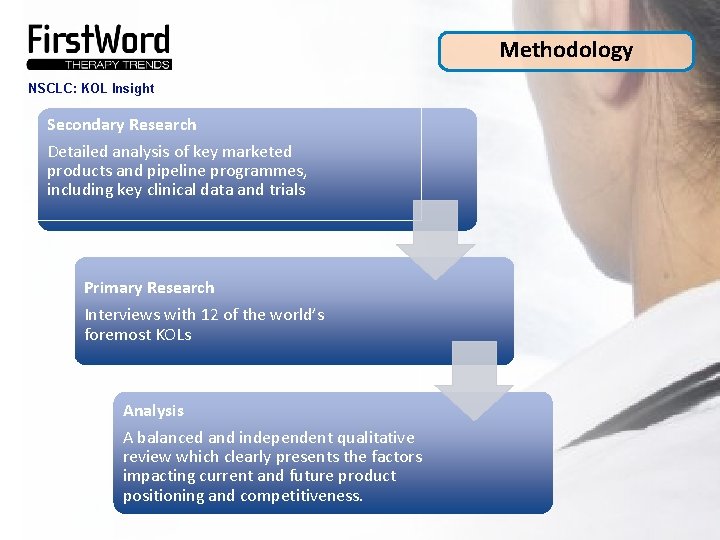 FirstWord
THERAPY TRENDS

NSCLC: KOL Insight

Methodology

Secondary Research

Detailed analysis of key marketed products and pipeline programmes, including key clinical data and trials

Primary Research

Interviews with 12 of the world's foremost KOLs

Analysis

A balanced and independent qualitative review which clearly presents the factors impacting current and future product positioning and competitiveness.